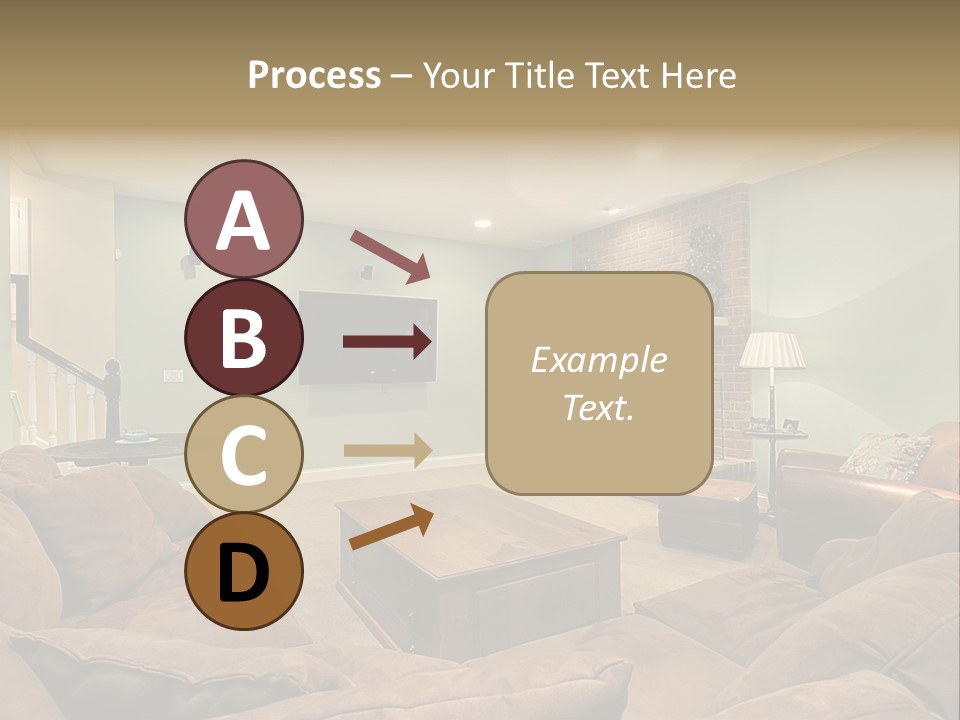 Process – Your Title Text Here

A

B

C

D

Example Text.